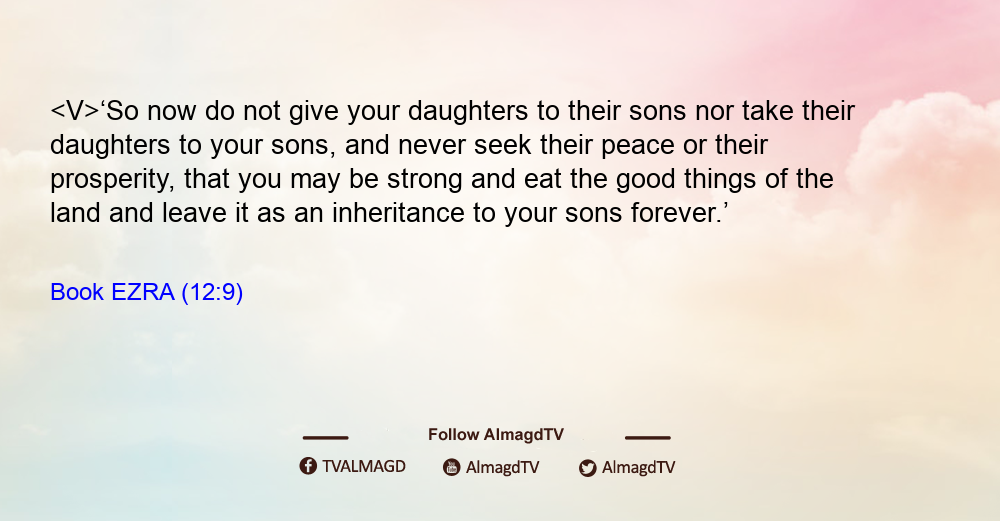 <V>‘So now do not give your daughters to their sons nor take their daughters to your sons, and never seek their peace or their prosperity, that you may be strong and eat the good things of the land and leave it as an inheritance to your sons forever.’

Book EZRA (12:9)

Follow AlmagdTV

TVALMAGD AlmagdTV AlmagdTV